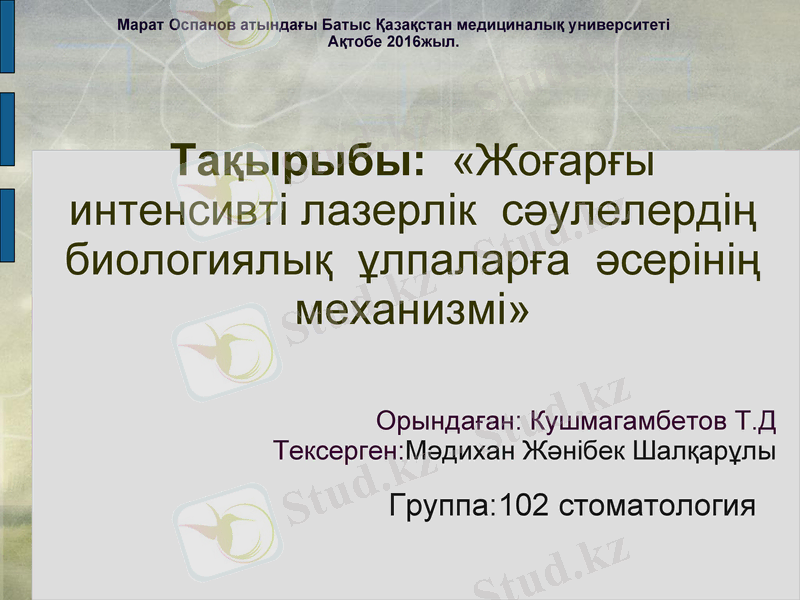 Марат Оспанов атындағы Батыс Қазақстан медициналық университеті
Ақтобе 2016жыл.

Тақырыбы: «Жоғарғы интенсивті лазерлік сәулелердің биологиялық ұлпаларға әсерінің механизмі»

Орындаған: Кушмагамбетов Т.Д
Тексерген:Мәдихан Жәнібек Шалқарұлы

Группа:102 стоматология

Stud.kz Stud.kz Stud.kz Stud.kz